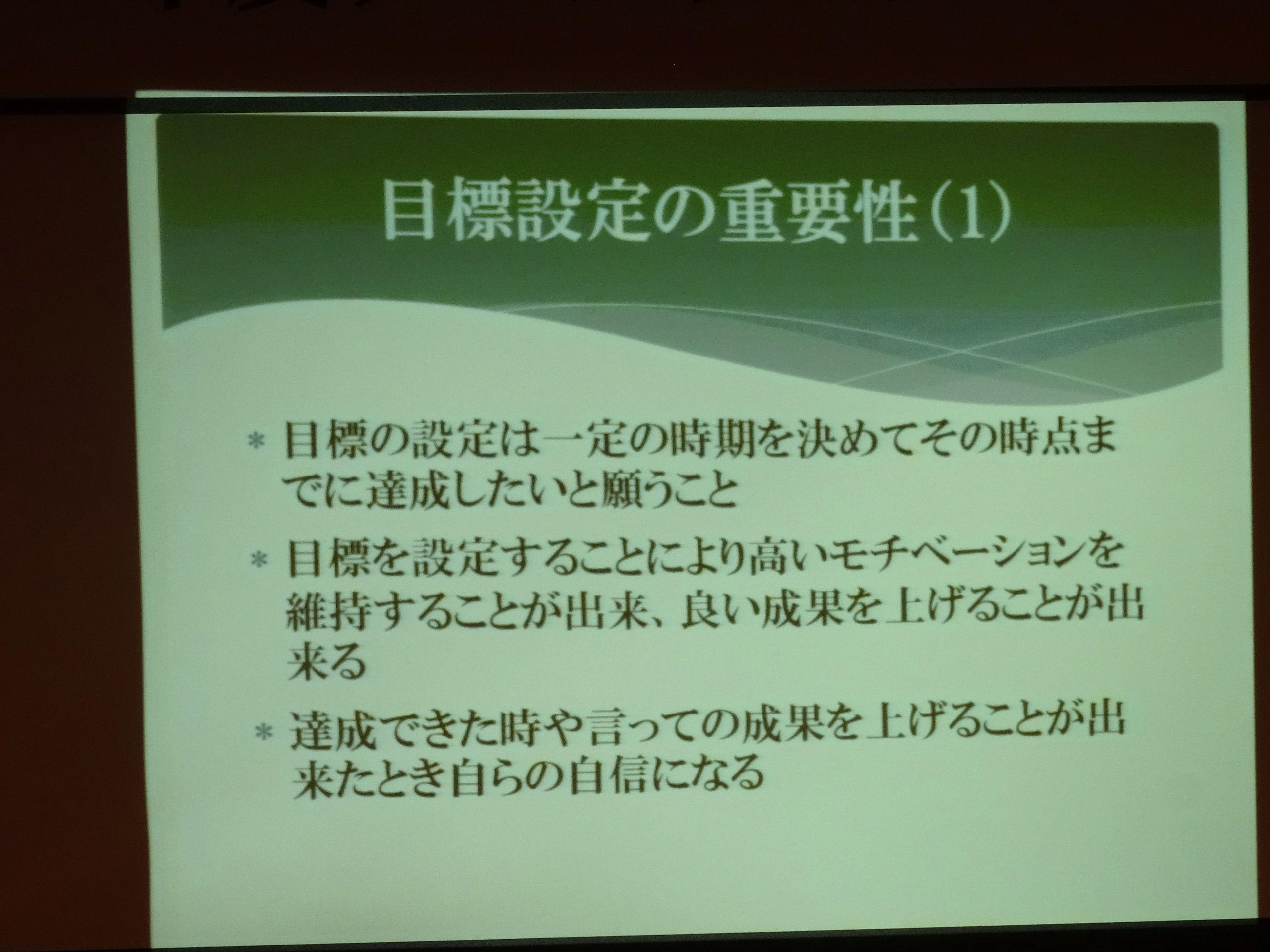 目標設定の重要性(1)

* 目標の設定は一定の時期を決めてその時点までに達成したいと願うこと

* 目標を設定することにより高いモチベーションを維持することが出来、良い成果を上げることが出来る

* 達成できた時や言っての成果を上げることが出来たとき自らの自信になる